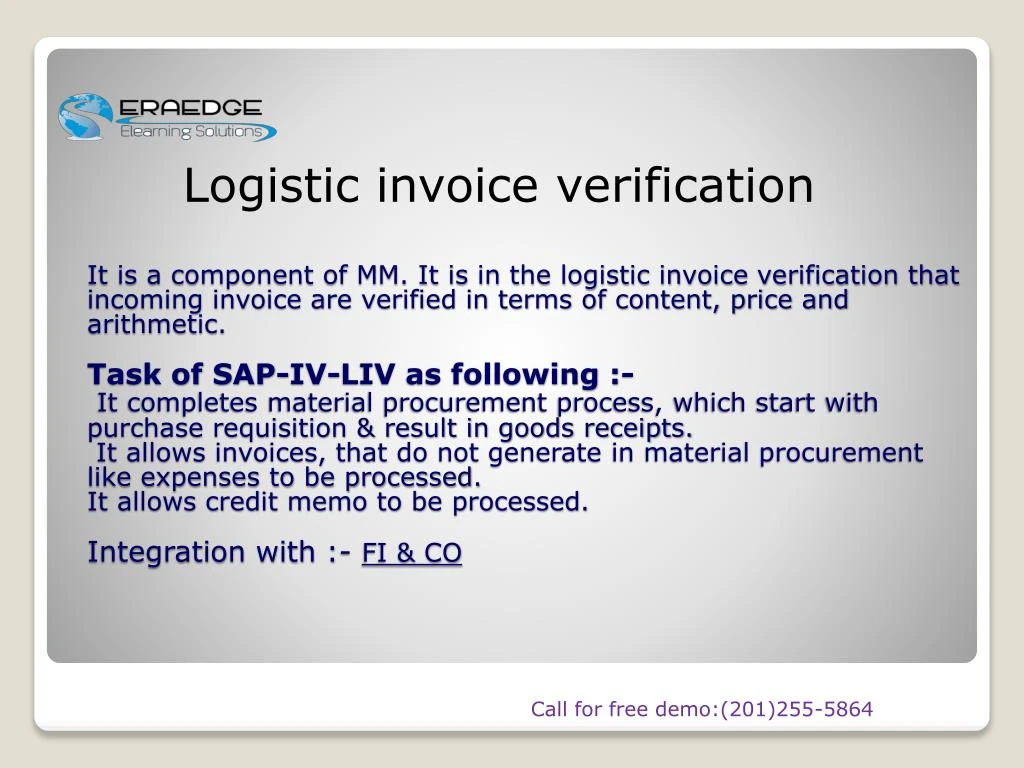 ERAEDGE
Elearning Solutions

Logistic invoice verification

It is a component of MM. It is in the logistic invoice verification that incoming invoice are verified in terms of content, price and arithmetic.

Task of SAP-IV-LIV as following :-
It completes material procurement process, which start with purchase requisition & result in goods receipts.
It allows invoices, that do not generate in material procurement like expenses to be processed.
It allows credit memo to be processed.

Integration with :- FI & CO

Call for free demo:(201)255-5864